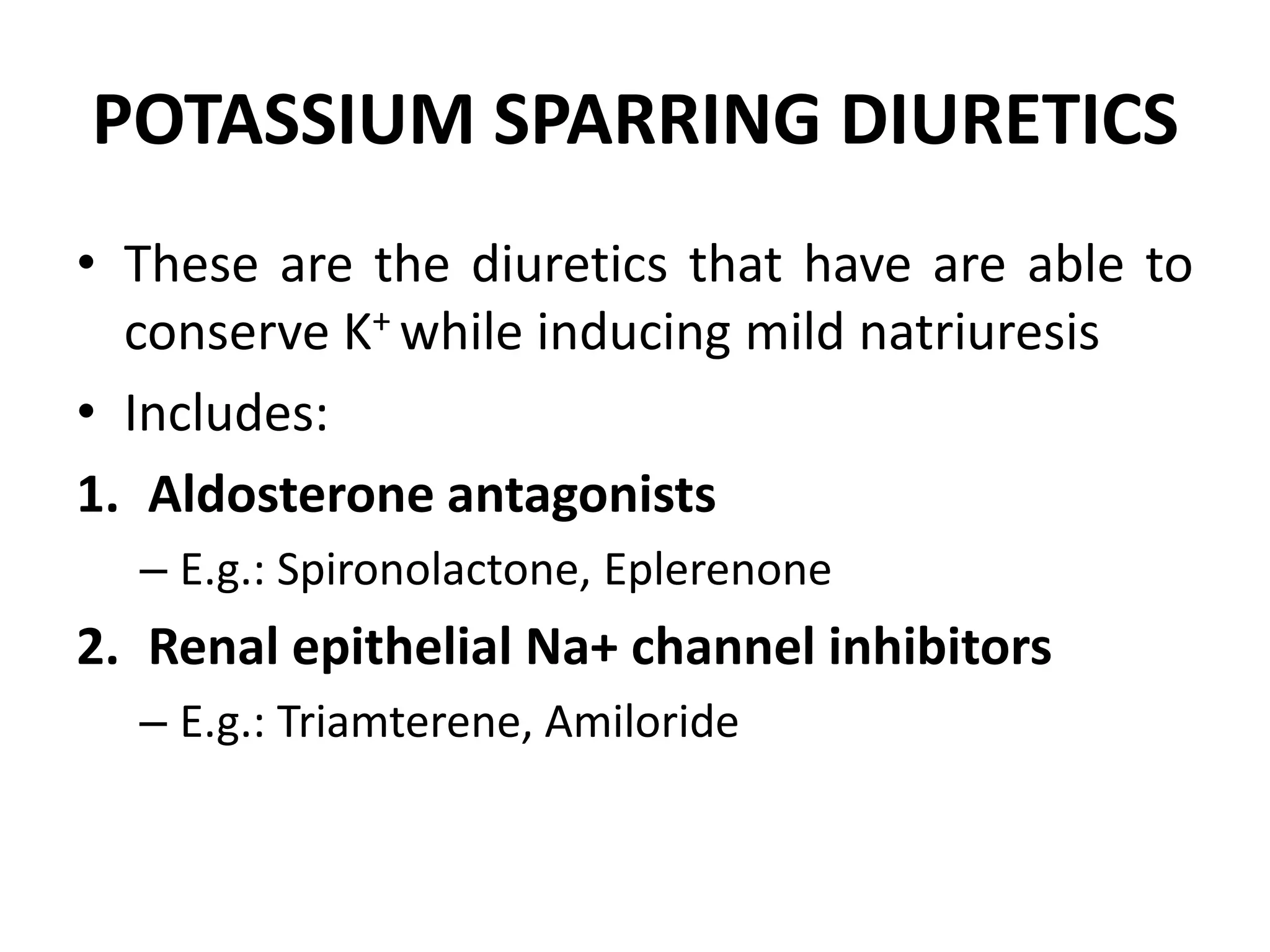 POTASSIUM SPARRING DIURETICS

• These are the diuretics that have are able to conserve $K^+$ while inducing mild natriuresis

• Includes:

1. Aldosterone antagonists

– E.g.: Spironolactone, Eplerenone

2. Renal epithelial Na+ channel inhibitors

– E.g.: Triamterene, Amiloride